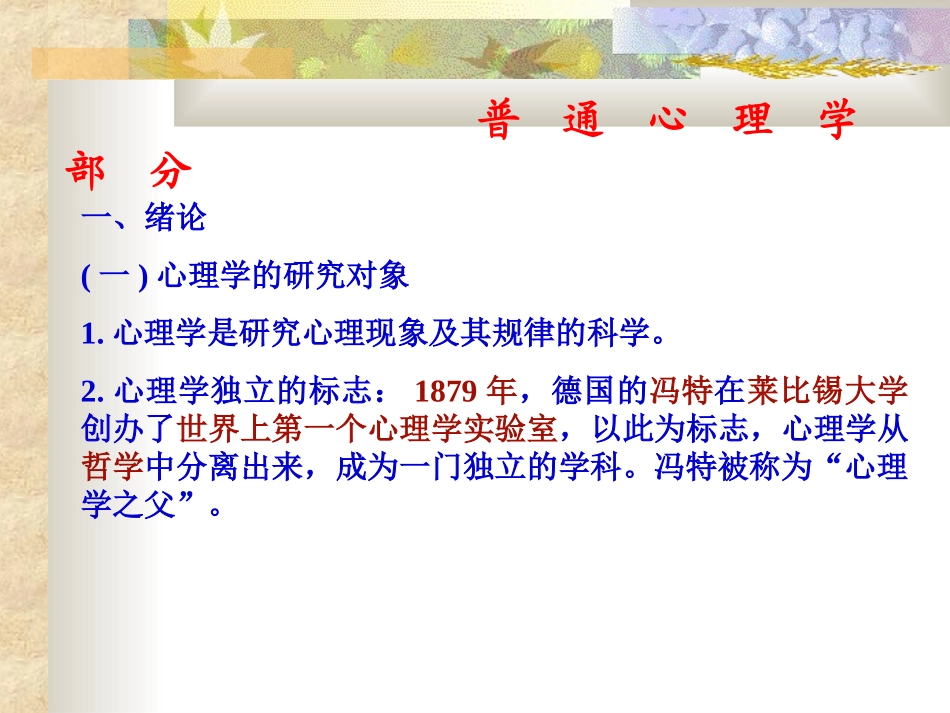 普 通 心 理 学 部 分

一、绪论

( 一 ) 心理学的研究对象

1. 心理学是研究心理现象及其规律的科学。

2. 心理学独立的标志： 1879 年，德国的冯特在莱比锡大学创办了世界上第一个心理学实验室，以此为标志，心理学从哲学中分离出来，成为一门独立的学科。冯特被称为“心理学之父”。